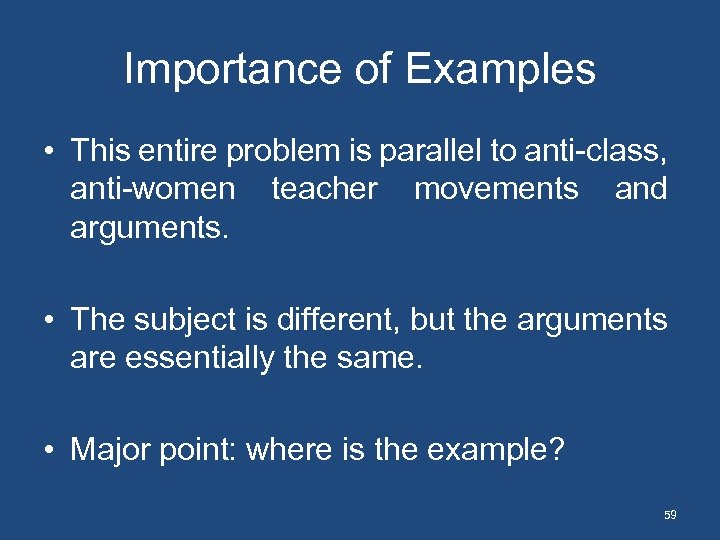 Importance of Examples

• This entire problem is parallel to anti-class, anti-women teacher movements and arguments.

• The subject is different, but the arguments are essentially the same.

• Major point: where is the example?

59